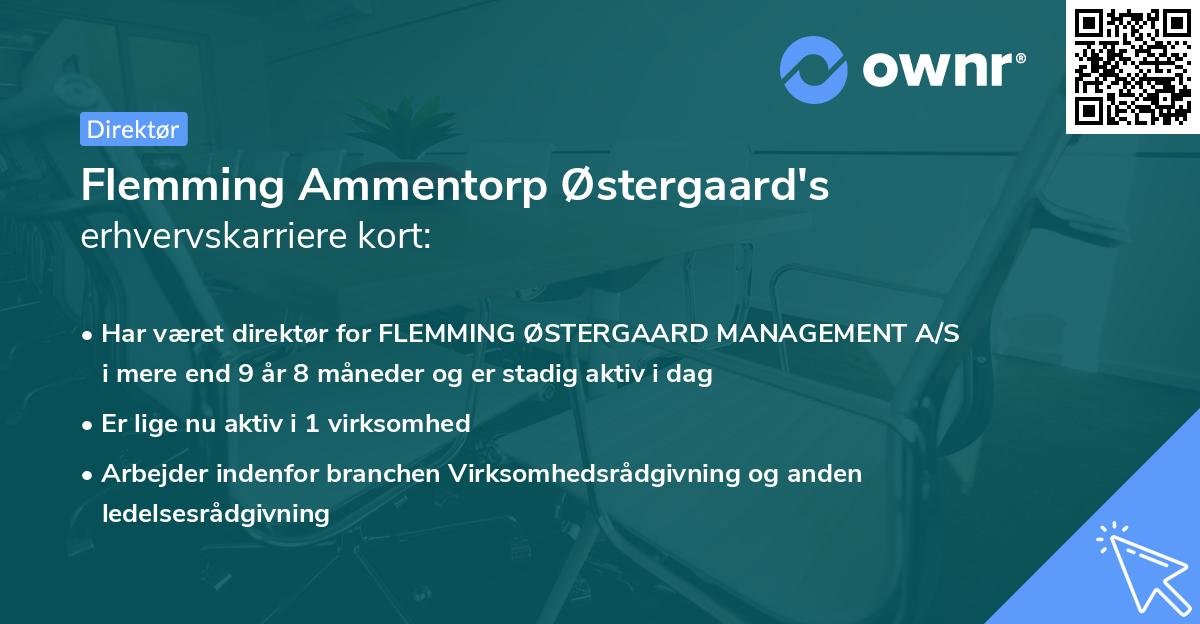 ownr®

Direktør

Flemming Ammentorp Østergaard's erhvervskarriere kort:

• Har været direktør for FLEMMING ØSTERGAARD MANAGEMENT A/S i mere end 9 år 8 måneder og er stadig aktiv i dag

• Er lige nu aktiv i 1 virksomhed

• Arbejder indenfor branchen Virksomhedsrådgivning og anden ledelsesrådgivning